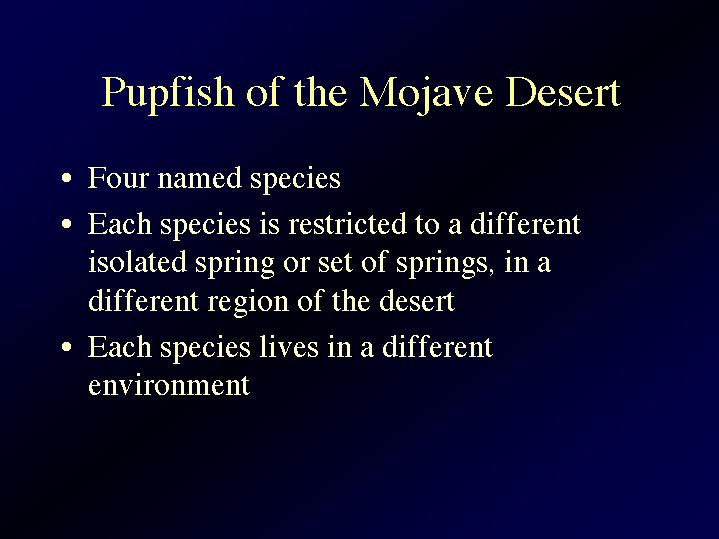 Pupfish of the Mojave Desert

• Four named species

• Each species is restricted to a different isolated spring or set of springs, in a different region of the desert

• Each species lives in a different environment